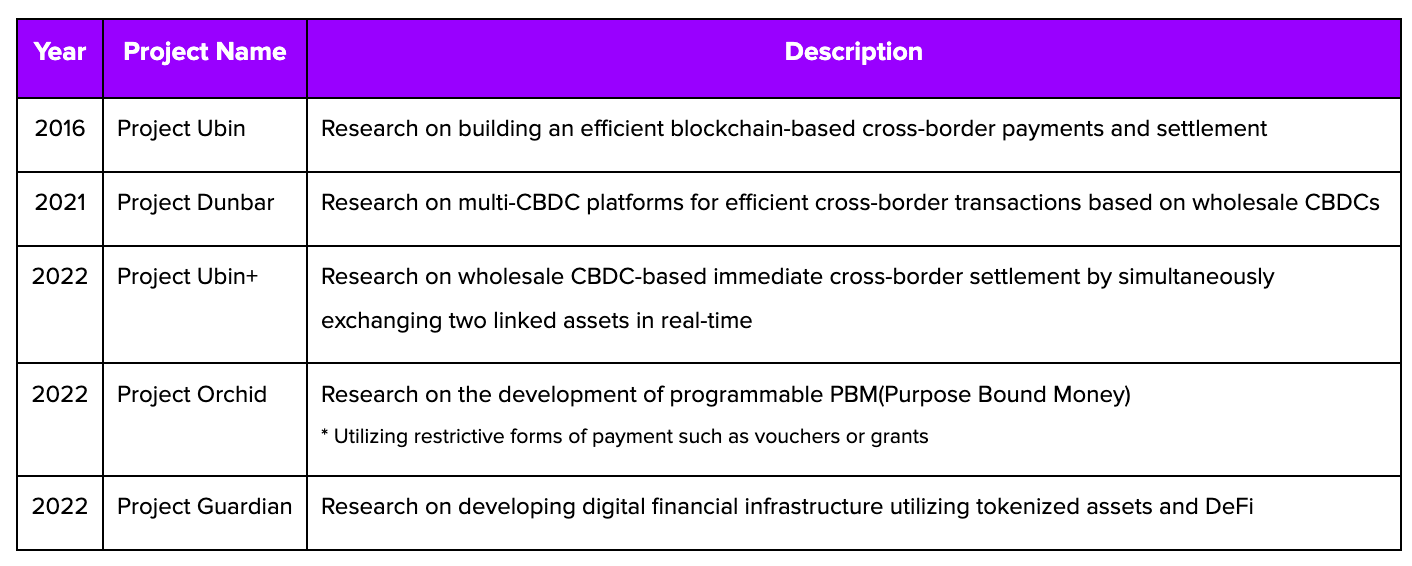 | Year | Project Name | Description |
|---|---|---|
| 2016 | Project Ubin | Research on building an efficient blockchain-based cross-border payments and settlement |
| 2021 | Project Dunbar | Research on multi-CBDC platforms for efficient cross-border transactions based on wholesale CBDCs |
| 2022 | Project Ubin+ | Research on wholesale CBDC-based immediate cross-border settlement by simultaneously exchanging two linked assets in real-time |
| 2022 | Project Orchid | Research on the development of programmable PBM(Purpose Bound Money) * Utilizing restrictive forms of payment such as vouchers or grants |
| 2022 | Project Guardian | Research on developing digital financial infrastructure utilizing tokenized assets and DeFi |